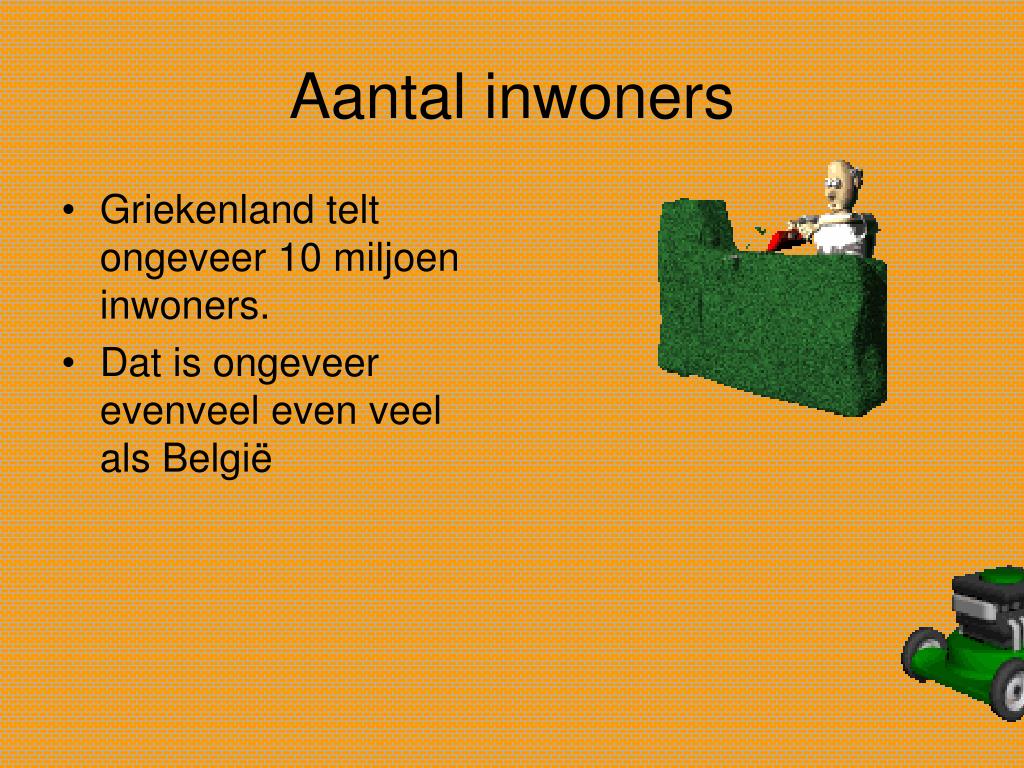 Aantal inwoners

• Griekenland telt ongeveer 10 miljoen inwoners.
• Dat is ongeveer evenveel even veel als België